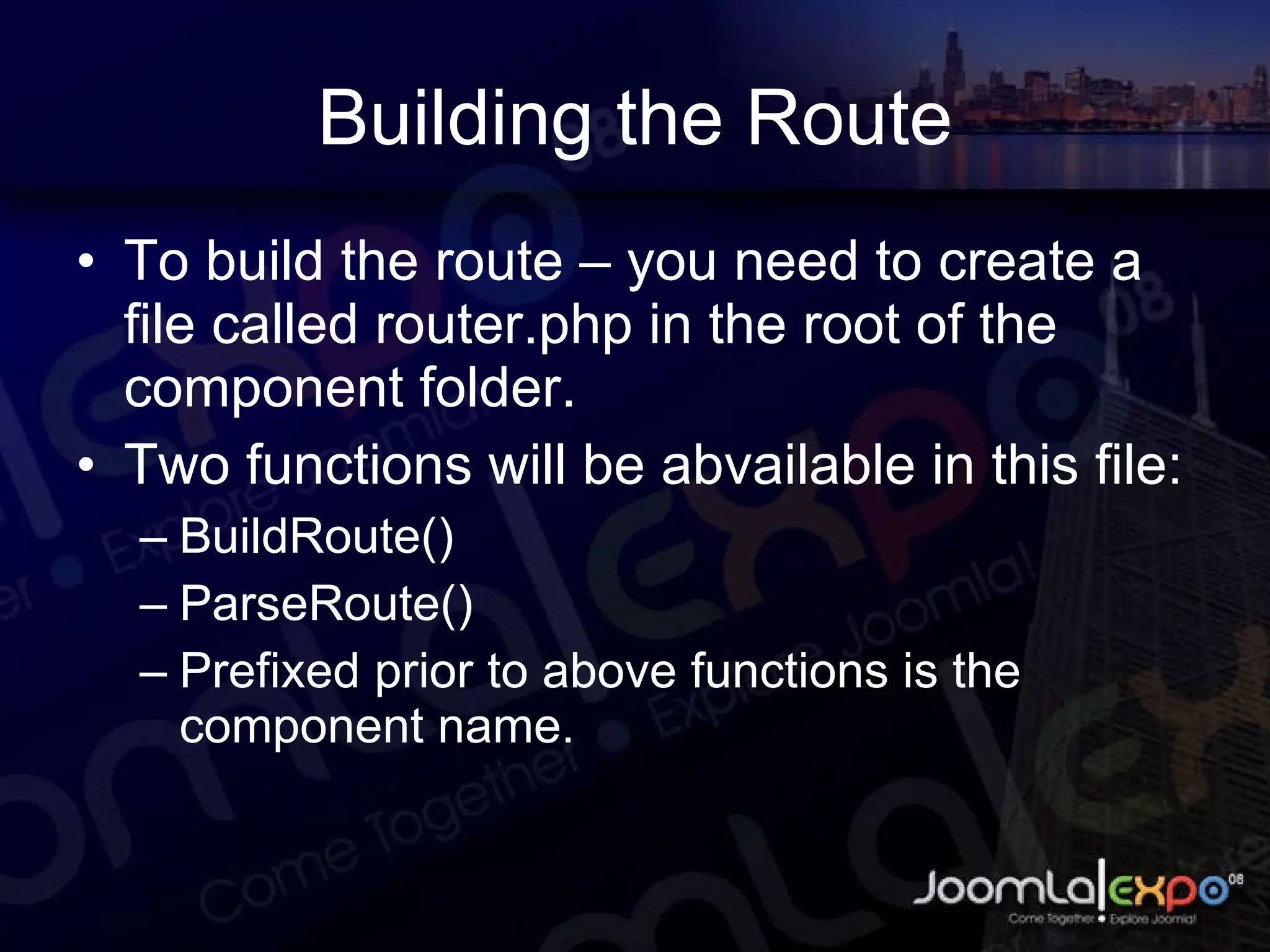 Building the Route

• To build the route – you need to create a file called router.php in the root of the component folder.
• Two functions will be abvailable in this file:
– BuildRoute()
– ParseRoute()
– Prefixed prior to above functions is the component name.

Joomla|expo 08
Come Together • Explore Joomla!